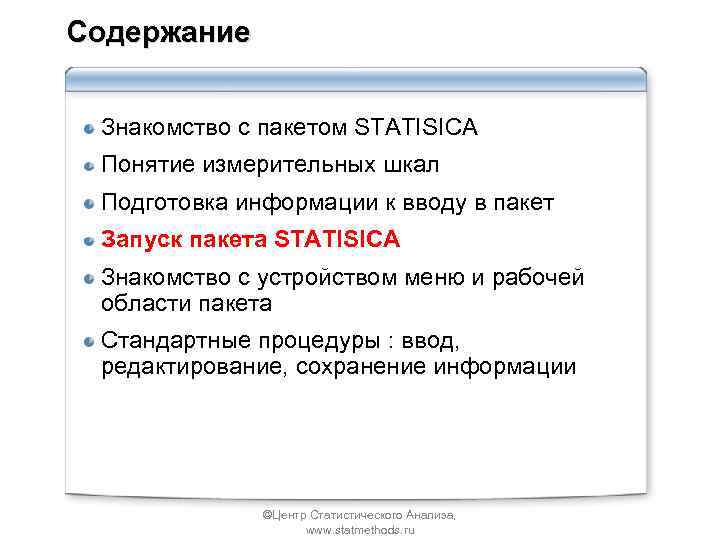 Содержание

Знакомство с пакетом STATISICA

Понятие измерительных шкал

Подготовка информации к вводу в пакет

Запуск пакета STATISICA

Знакомство с устройством меню и рабочей области пакета

Стандартные процедуры : ввод, редактирование, сохранение информации

©Центр Статистического Анализа, www.statmethods.ru